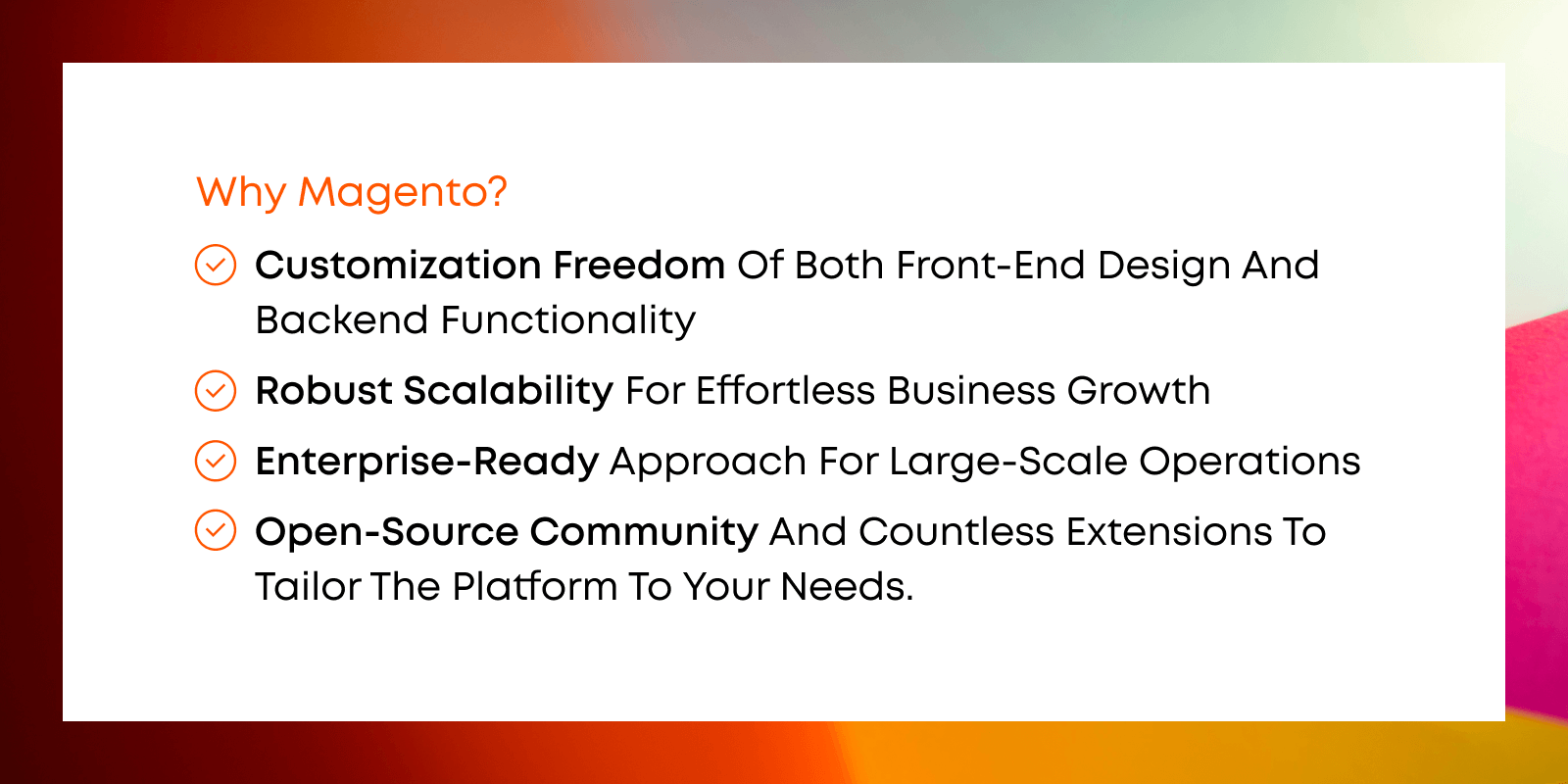 Why Magento?

Customization Freedom Of Both Front-End Design And Backend Functionality

Robust Scalability For Effortless Business Growth

Enterprise-Ready Approach For Large-Scale Operations

Open-Source Community And Countless Extensions To Tailor The Platform To Your Needs.